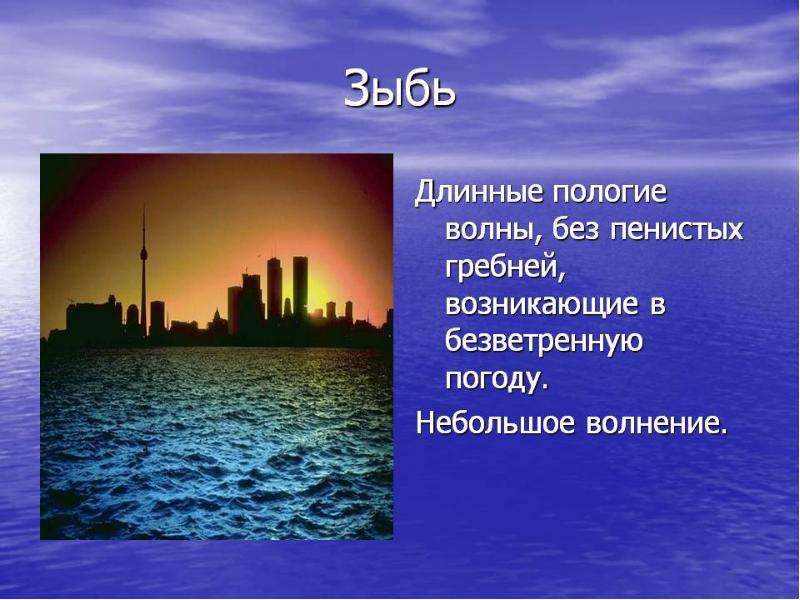 Зыбь

Длинные пологие волны, без пенистых гребней, возникающие в безветренную погоду.

Небольшое волнение.